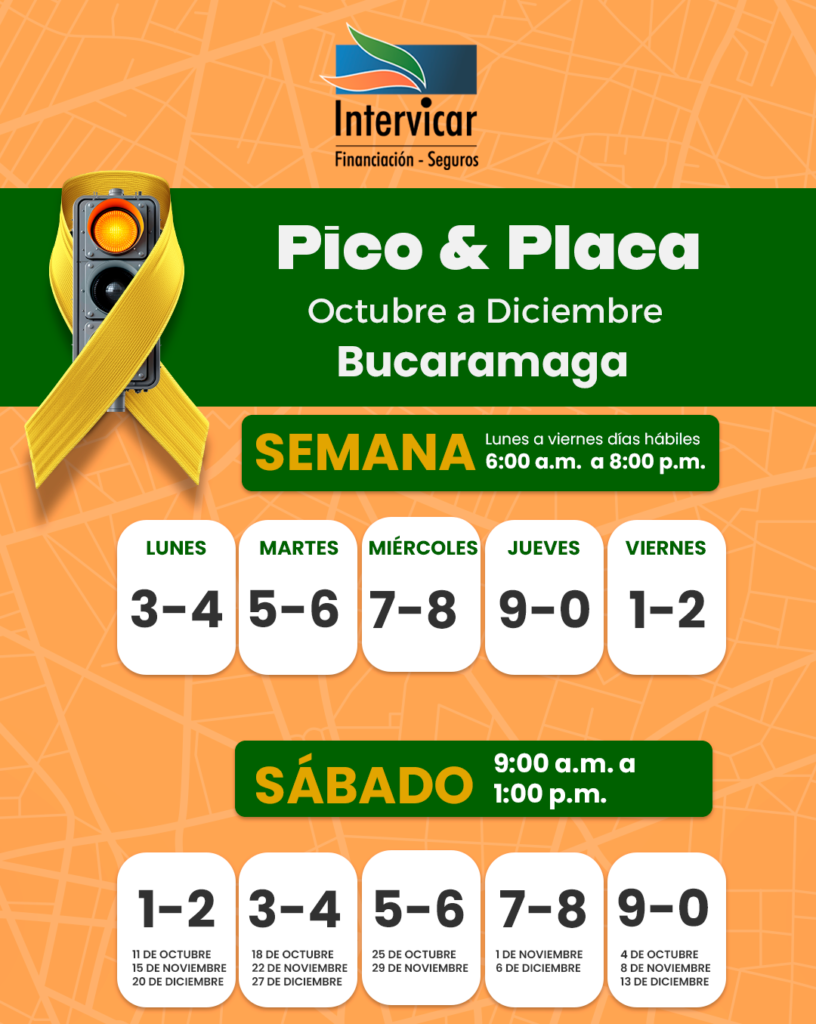 Intervicar
Financiación - Seguros

Pico & Placa
Octubre a Diciembre
Bucaramaga

SEMANA Lunes a viernes días hábiles 6:00 a.m. a 8:00 p.m.

| LUNES | MARTES | MIÉRCOLES | JUEVES | VIERNES |
|---|---|---|---|---|
| 3-4 | 5-6 | 7-8 | 9-0 | 1-2 |

SÁBADO 9:00 a.m. a 1:00 p.m.

| 1-2 | 3-4 | 5-6 | 7-8 | 9-0 |
|---|---|---|---|---|
| 11 DE OCTUBRE 15 DE NOVIEMBRE 20 DE DICIEMBRE | 18 DE OCTUBRE 22 DE NOVIEMBRE 27 DE DICIEMBRE | 25 DE OCTUBRE 29 DE NOVIEMBRE | 1 DE NOVIEMBRE 6 DE DICIEMBRE | 4 DE OCTUBRE 8 DE NOVIEMBRE 13 DE DICIEMBRE |